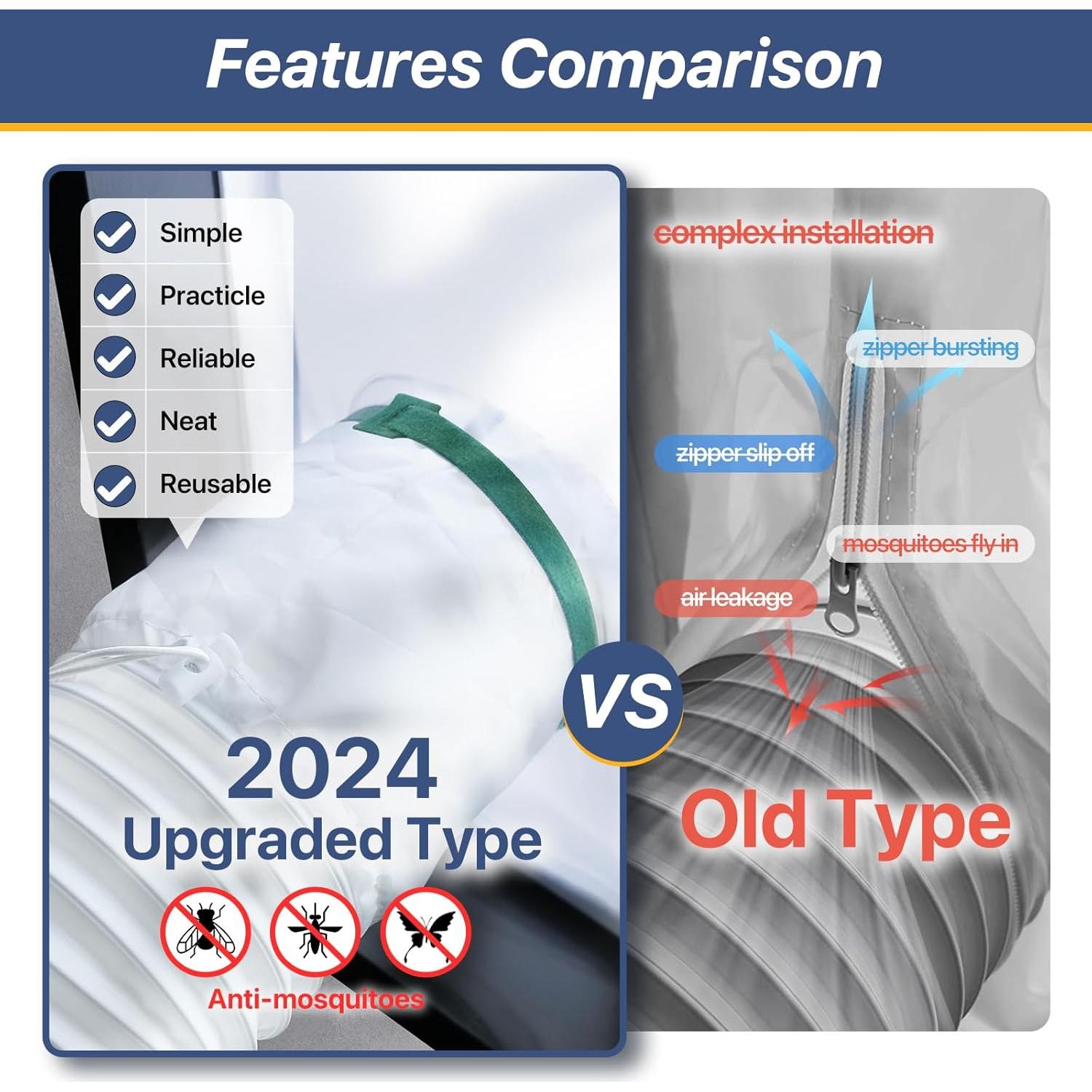 Features Comparison

Simple
Practicle
Reliable
Neat
Reusable

2024
Upgraded Type

Anti-mosquitoes

VS

complex installation

zipper bursting

zipper slip off

mosquitoes fly in

air leakage

Old Type